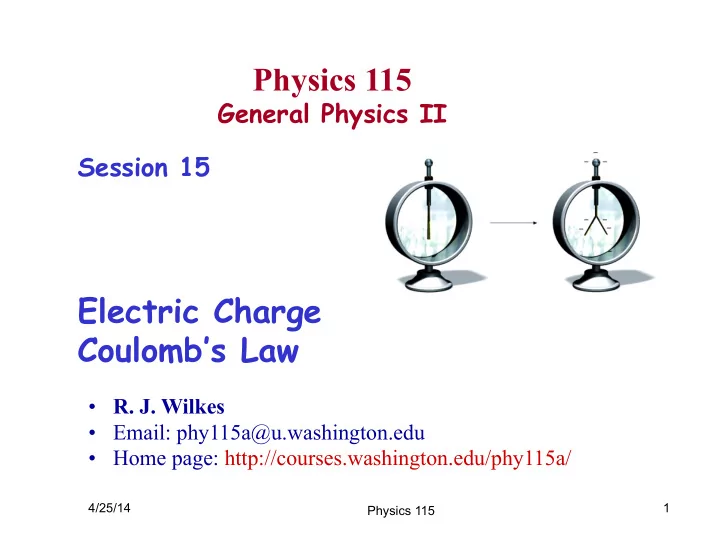 Physics 115
General Physics II

Session 15

Electric Charge
Coulomb's Law

• R. J. Wilkes
• Email: phy115a@u.washington.edu
• Home page: http://courses.washington.edu/phy115a/

4/25/14
Physics 115
1